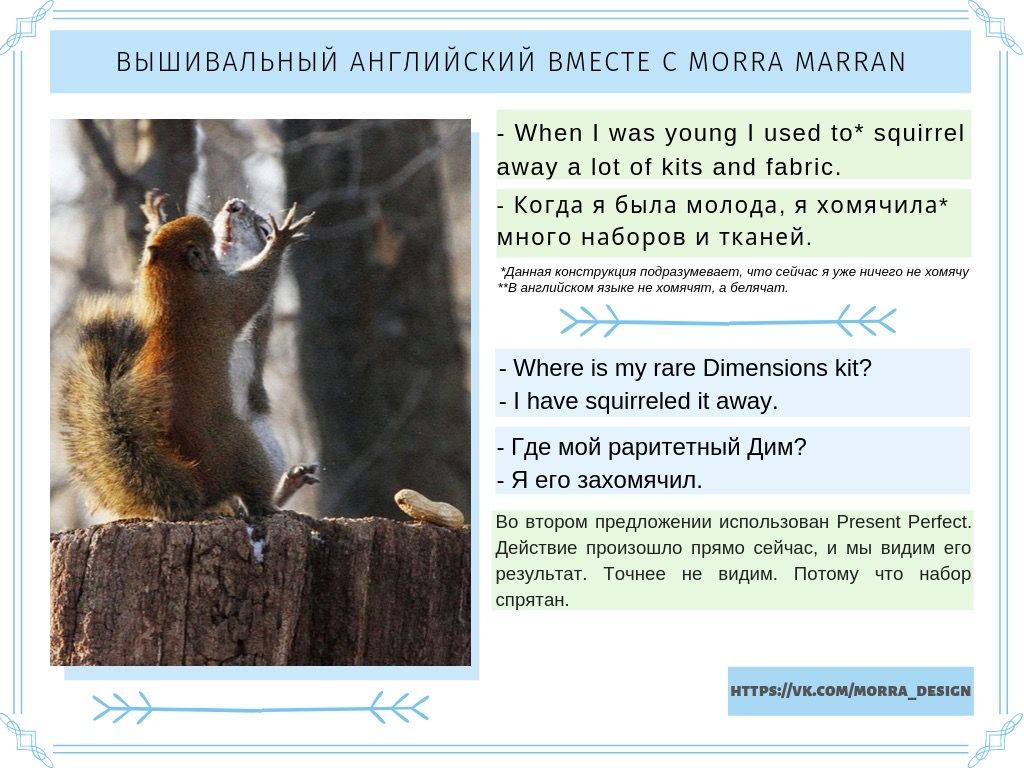 ВЫШИВАЛЬНЫЙ АНГЛИЙСКИЙ ВМЕСТЕ С MORRA MARRAN

- When I was young I used to* squirrel away a lot of kits and fabric.

- Когда я была молода, я хомячила* много наборов и тканей.

*Данная конструкция подразумевает, что сейчас я уже ничего не хомячу
**В английском языке не хомячят, а белячат.

- Where is my rare Dimensions kit?
- I have squirreled it away.

- Где мой раритетный Дим?
- Я его захомячил.

Во втором предложении использован Present Perfect. Действие произошло прямо сейчас, и мы видим его результат. Точнее не видим. Потому что набор спрятан.

HTTPS://VK.COM/MORRA_DESIGN